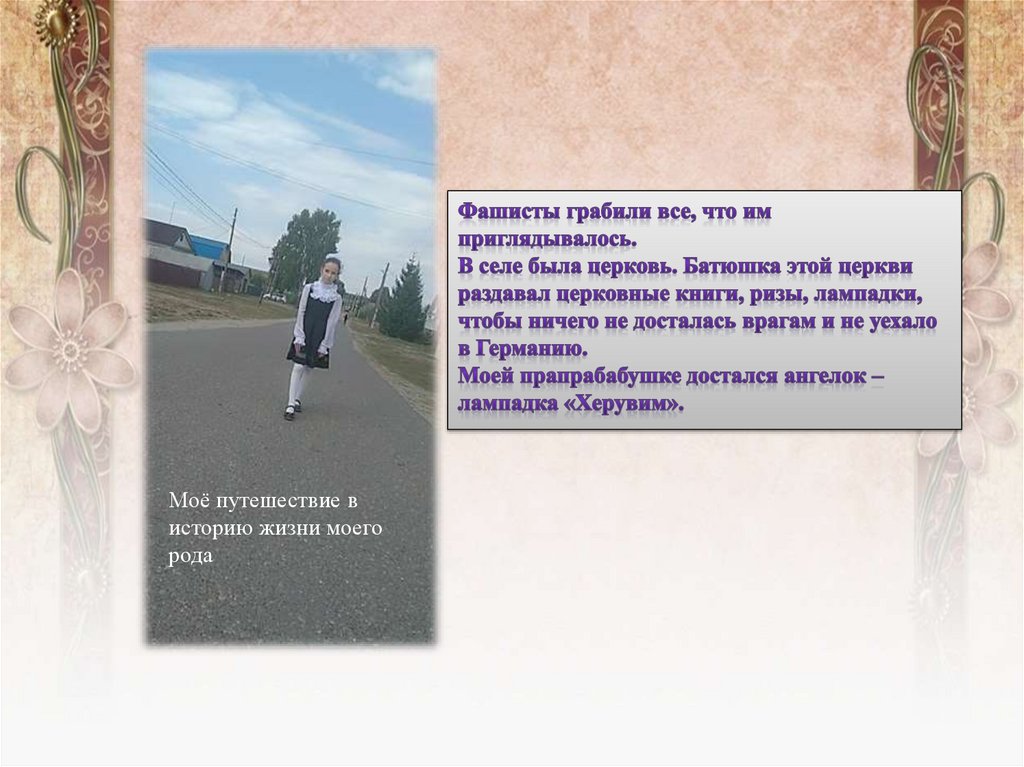 Фашисты грабили все, что им приглядывалось.
В селе была церковь. Батюшка этой церкви раздавал церковные книги, ризы, лампадки, чтобы ничего не досталась врагам и не уехало в Германию.
Моей прапрабабушке достался ангелок – лампадка «Херувим».

Моё путешествие в историю жизни моего рода